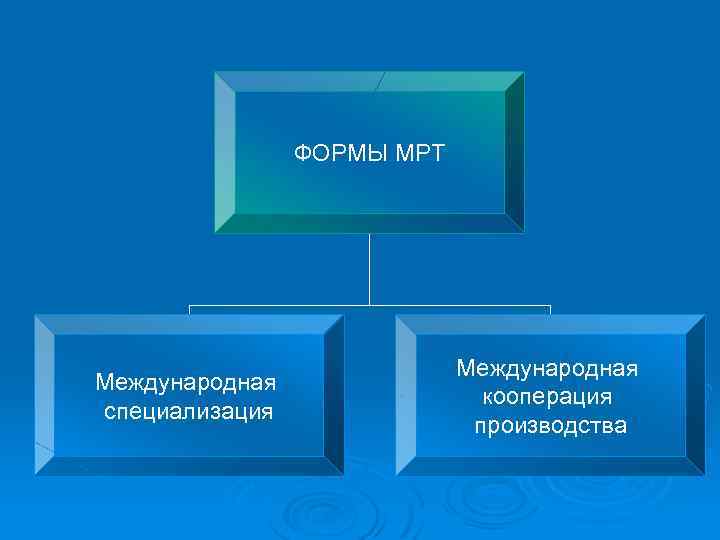 ФОРМЫ МРТ

Международная специализация

Международная кооперация производства